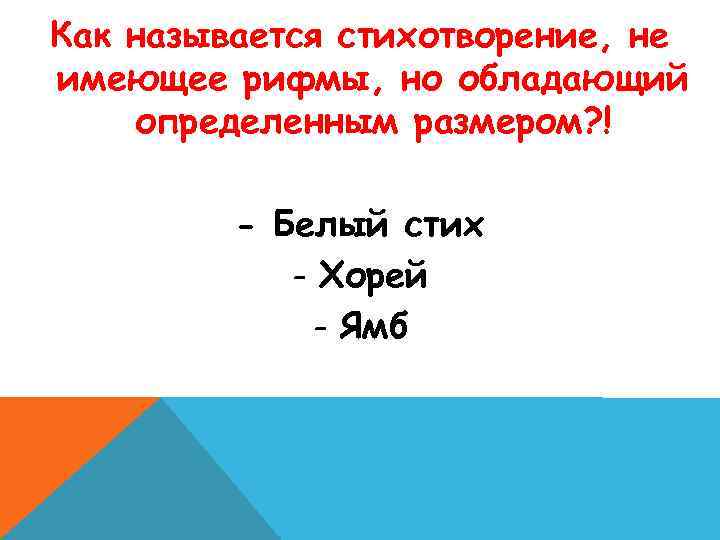 Как называется стихотворение, не имеющее рифмы, но обладающий определенным размером?!

- Белый стих
- Хорей
- Ямб